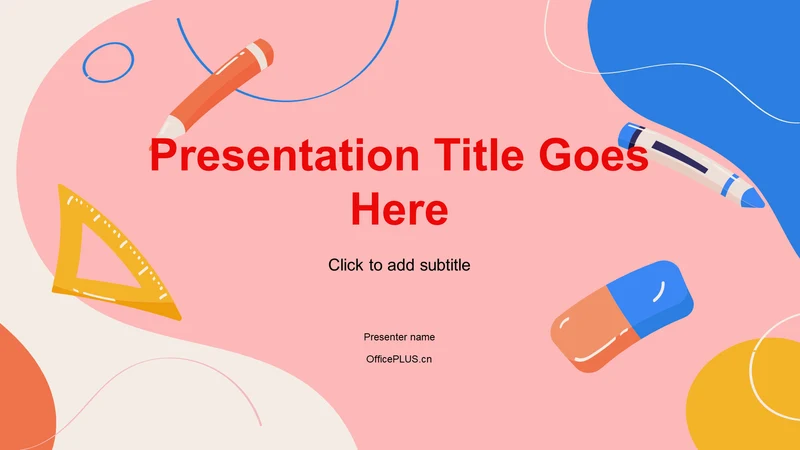 Presentation Title Goes Here

Click to add subtitle

Presenter name

OfficePLUS.cn